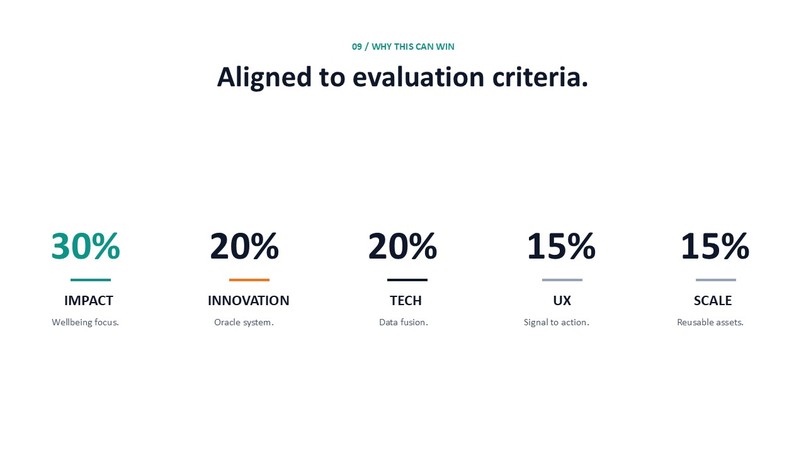 09 / WHY THIS CAN WIN

Aligned to evaluation criteria.

30%

IMPACT

Wellbeing focus.

20%

INNOVATION

Oracle system.

20%

TECH

Data fusion.

15%

UX

Signal to action.

15%

SCALE

Reusable assets.